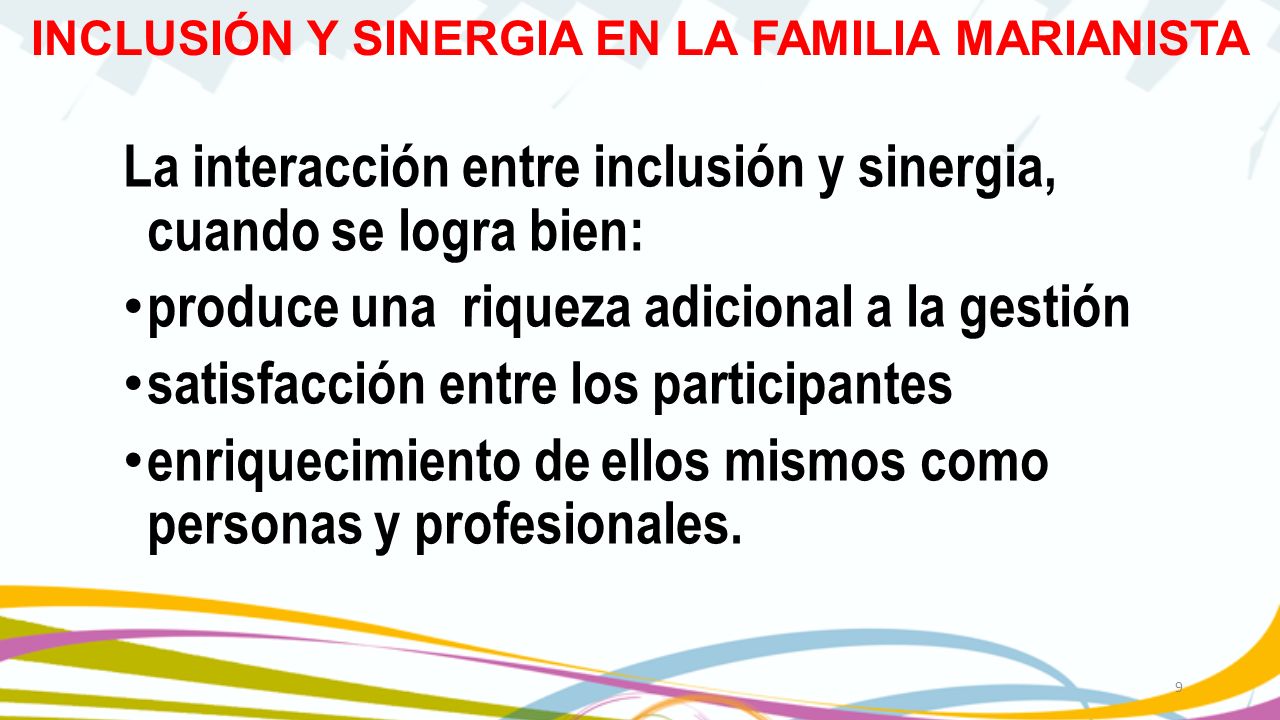 INCLUSIÓN Y SINERGIA EN LA FAMILIA MARIANISTA

La interacción entre inclusión y sinergia, cuando se logra bien:

• produce una  riqueza adicional a la gestión

• satisfacción entre los participantes

• enriquecimiento de ellos mismos como personas y profesionales.

9